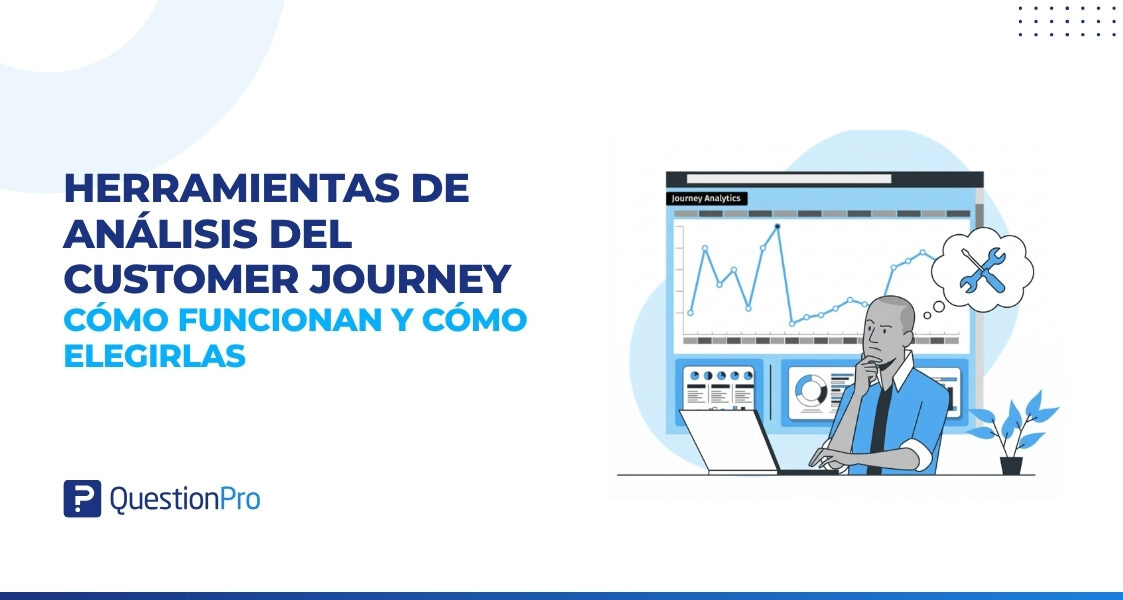 HERRAMIENTAS DE ANÁLISIS DEL CUSTOMER JOURNEY
CÓMO FUNCIONAN Y CÓMO ELEGIRLAS

Journey Analytics

QuestionPro